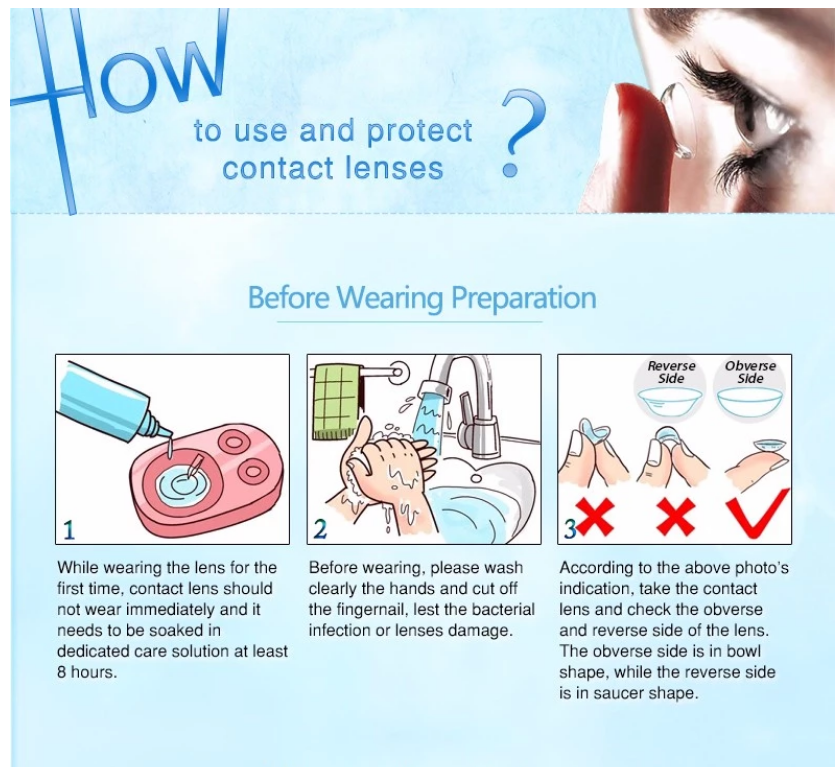 How
to use and protect contact lenses ?

Before Wearing Preparation

1

While wearing the lens for the first time, contact lens should not wear immediately and it needs to be soaked in dedicated care solution at least 8 hours.

2

Before wearing, please wash clearly the hands and cut off the fingernail, lest the bacterial infection or lenses damage.

Reverse Side
Obverse Side

3

According to the above photo's indication, take the contact lens and check the obverse and reverse side of the lens. The obverse side is in bowl shape, while the reverse side is in saucer shape.